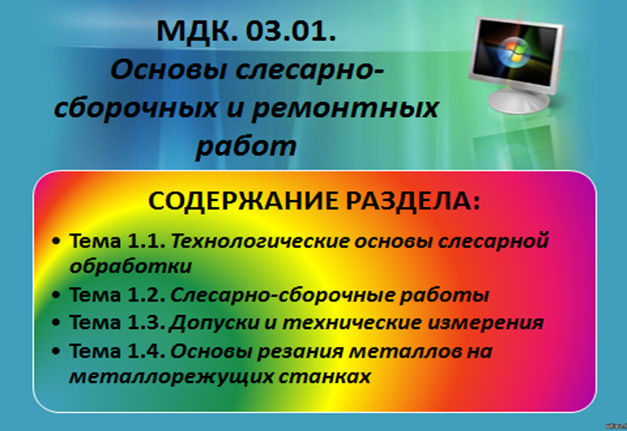 МДК. 03.01.
Основы слесарно-сборочных и ремонтных работ

СОДЕРЖАНИЕ РАЗДЕЛА:

• Тема 1.1. Технологические основы слесарной обработки
• Тема 1.2. Слесарно-сборочные работы
• Тема 1.3. Допуски и технические измерения
• Тема 1.4. Основы резания металлов на металлорежущих станках